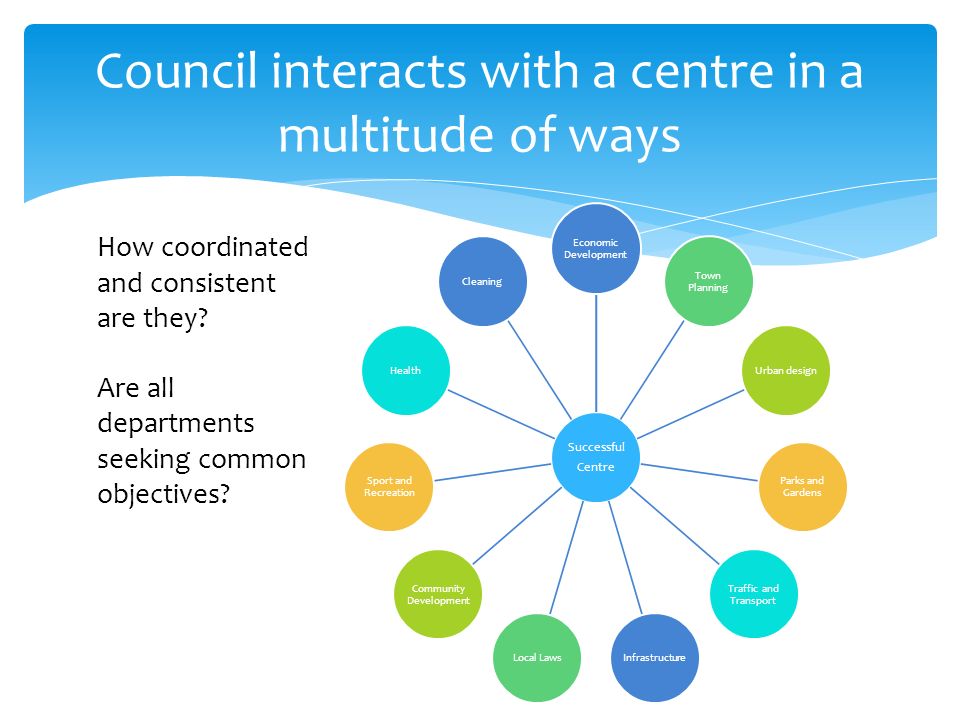 Council interacts with a centre in a multitude of ways

How coordinated and consistent are they?

Are all departments seeking common objectives?

Successful Centre

Economic Development

Town Planning

Urban design

Parks and Gardens

Traffic and Transport

Infrastructure

Local Laws

Community Development

Sport and Recreation

Health

Cleaning